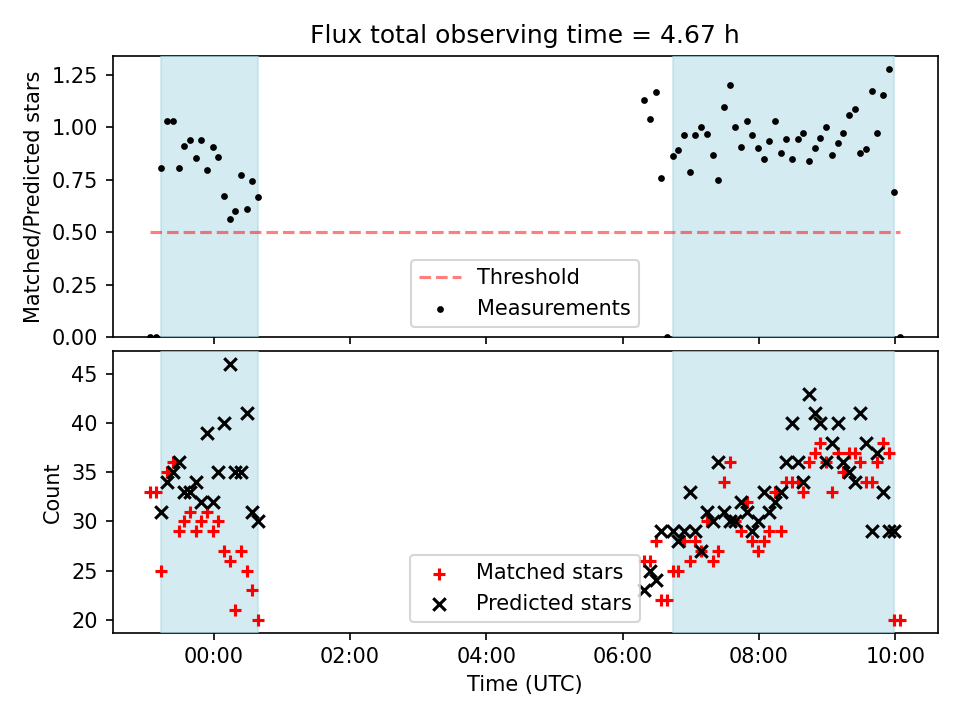 Flux total observing time = 4.67 h

Matched/Predicted stars

1.25
1.00
0.75
0.50
0.25
0.00

Threshold
Measurements

Count

45
40
35
30
25
20

Matched stars
Predicted stars

00:00
02:00
04:00
06:00
08:00
10:00

Time (UTC)